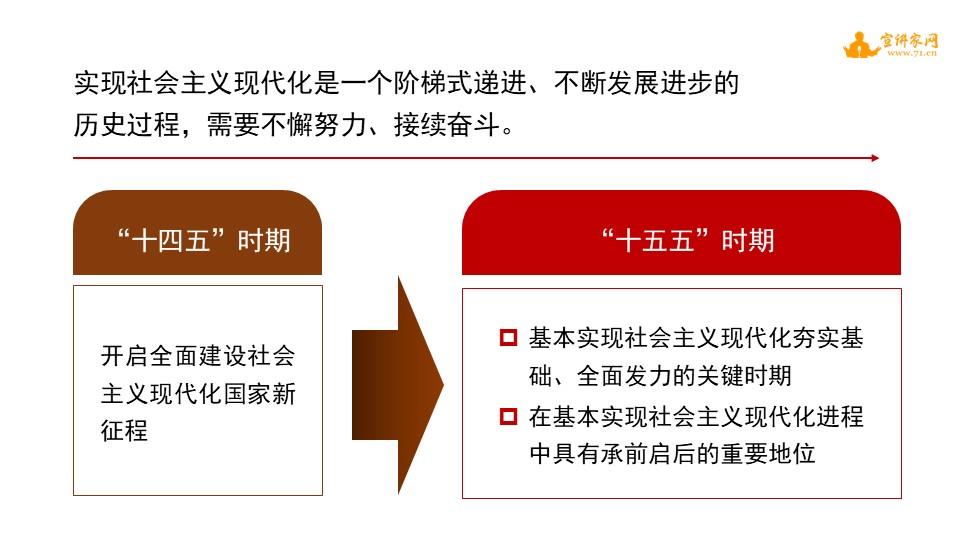 宣讲家网
www.71.cn

实现社会主义现代化是一个阶梯式递进、不断发展进步的历史过程，需要不懈努力、接续奋斗。

“十四五”时期

开启全面建设社会主义现代化国家新征程

“十五五”时期

基本实现社会主义现代化夯实基础、全面发力的关键时期

在基本实现社会主义现代化进程中具有承前启后的重要地位